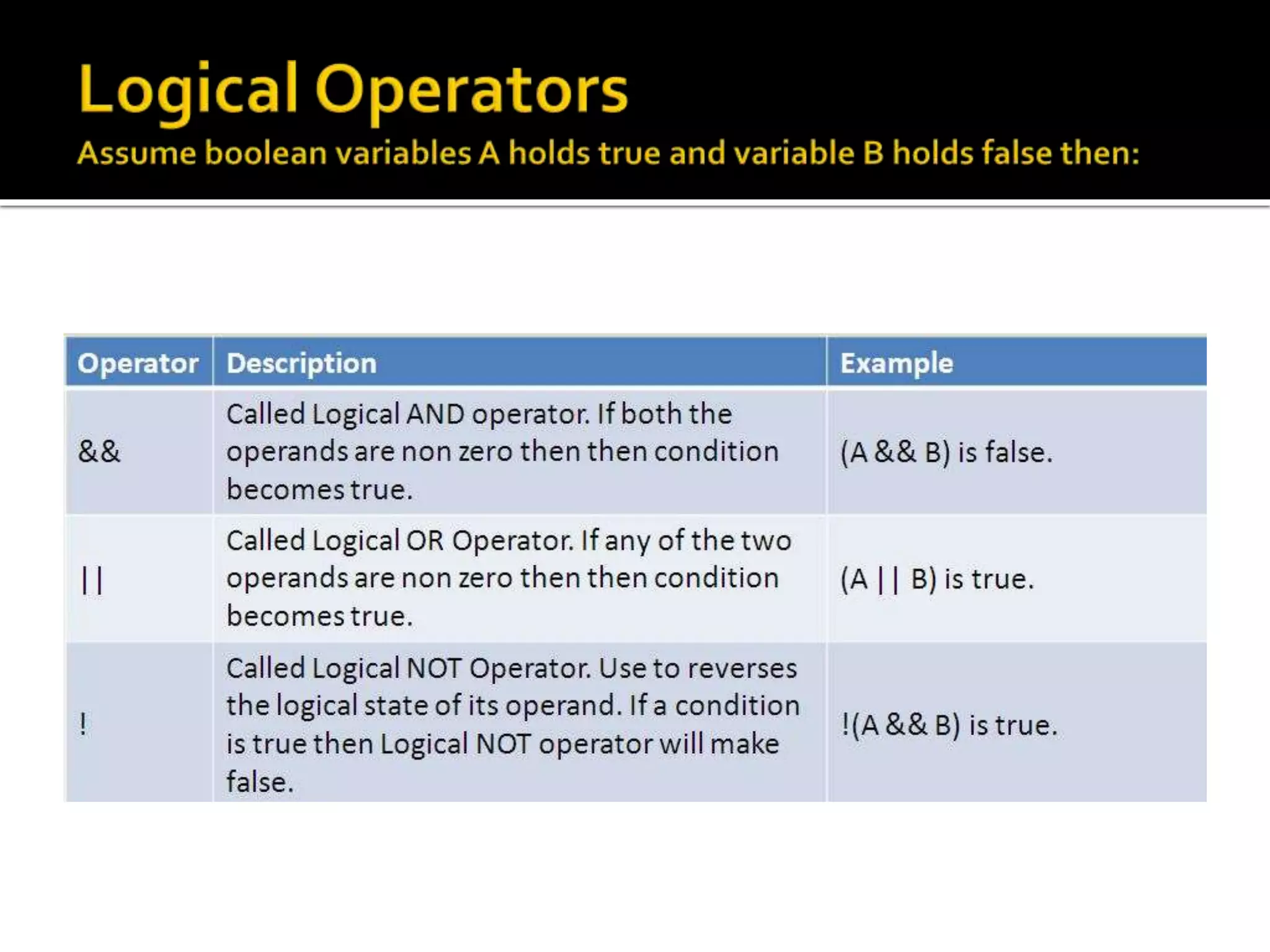 Logical Operators

Assume boolean variables A holds true and variable B holds false then:

| Operator | Description | Example |
|---|---|---|
| && | Called Logical AND operator. If both the operands are non zero then then condition becomes true. | (A && B) is false. |
| \|\| | Called Logical OR Operator. If any of the two operands are non zero then then condition becomes true. | (A \|\| B) is true. |
| ! | Called Logical NOT Operator. Use to reverses the logical state of its operand. If a condition is true then Logical NOT operator will make false. | !(A && B) is true. |